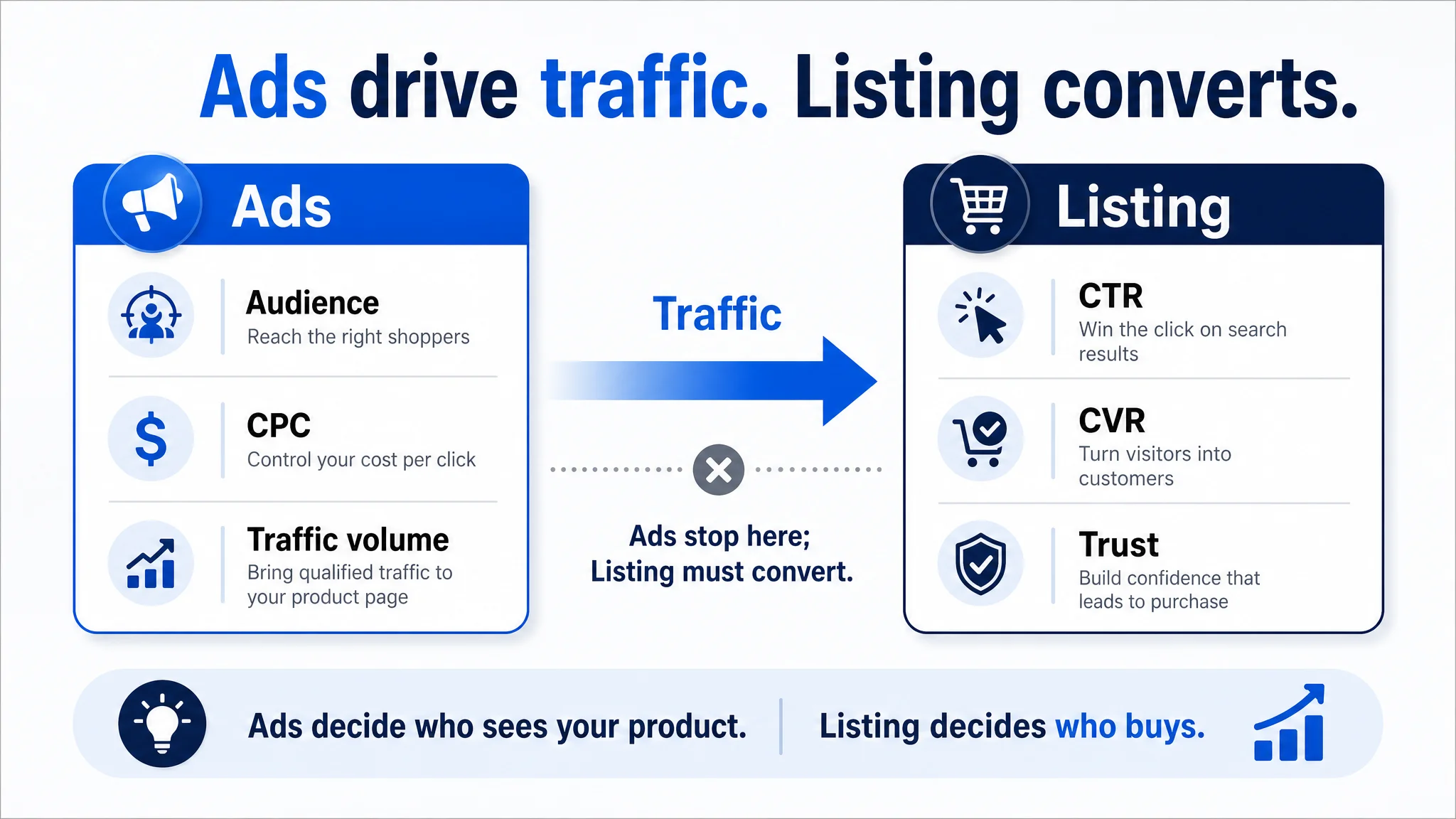 Ads drive traffic. Listing converts.

Ads

Audience
Reach the right shoppers

CPC
Control your cost per click

Traffic volume
Bring qualified traffic to your product page

Traffic

Ads stop here;
Listing must convert.

Listing

CTR
Win the click on search results

CVR
Turn visitors into customers

Trust
Build confidence that leads to purchase

Ads decide who sees your product. Listing decides who buys.